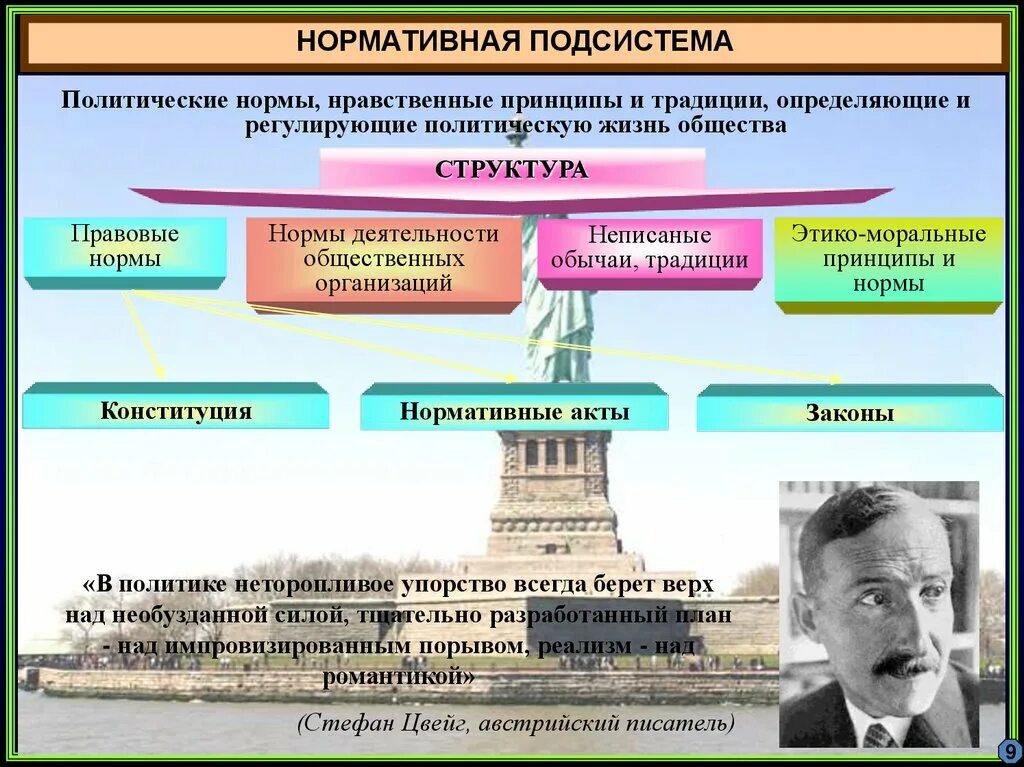 НОРМАТИВНАЯ ПОДСИСТЕМА

Политические нормы, нравственные принципы и традиции, определяющие и регулирующие политическую жизнь общества

СТРУКТУРА

Правовые нормы

Нормы деятельности общественных организаций

Неписаные обычаи, традиции

Этико-моральные принципы и нормы

Конституция

Нормативные акты

Законы

«В политике неторопливое упорство всегда берет верх над необузданной силой, тщательно разработанный план - над импровизированным порывом, реализм - над романтикой»

(Стефан Цвейг, австрийский писатель)

9